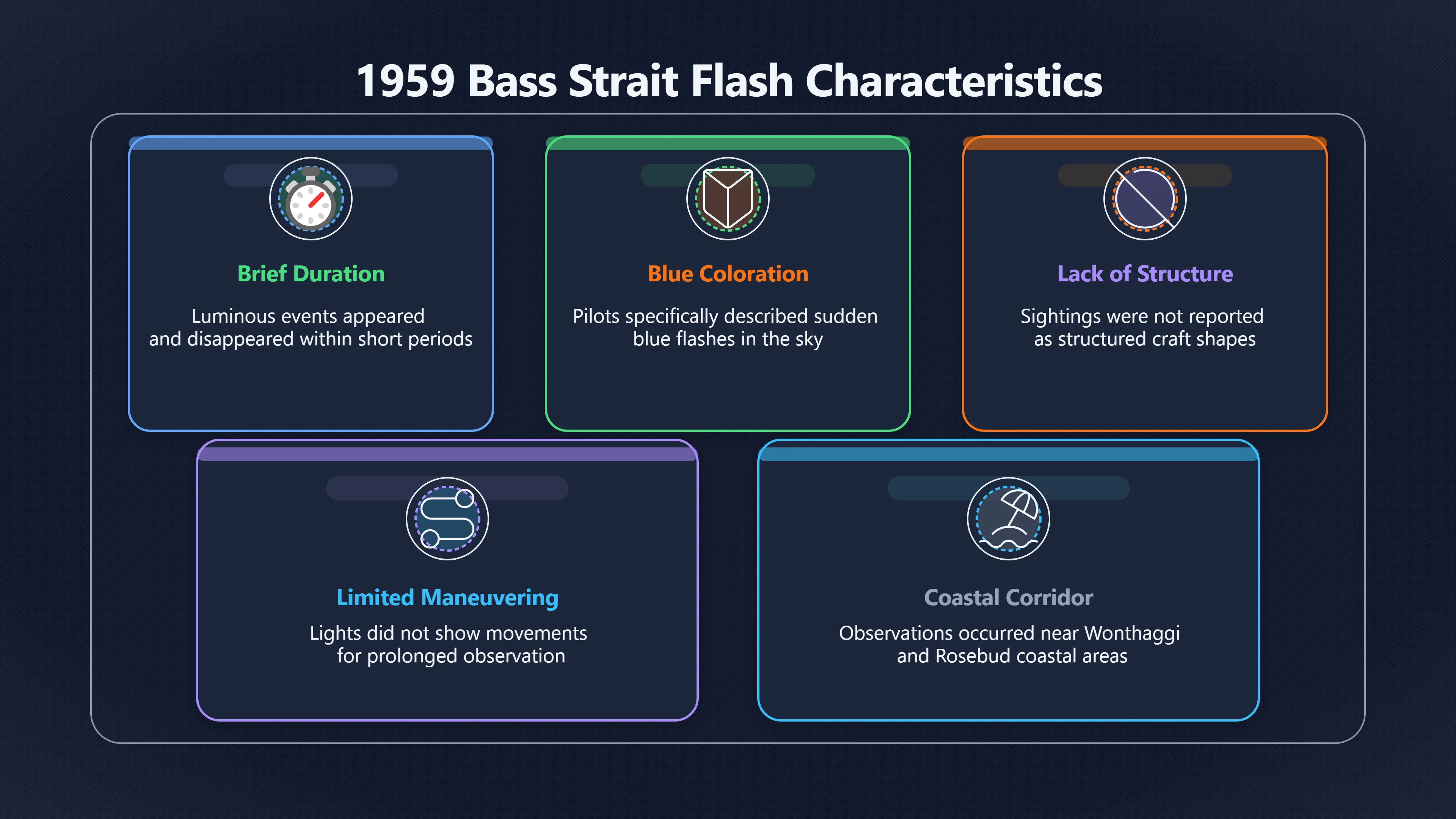 1959 Bass Strait Flash Characteristics

Brief Duration

Luminous events appeared and disappeared within short periods

Blue Coloration

Pilots specifically described sudden blue flashes in the sky

Lack of Structure

Sightings were not reported as structured craft shapes

Limited Maneuvering

Lights did not show movements for prolonged observation

Coastal Corridor

Observations occurred near Wonthaggi and Rosebud coastal areas